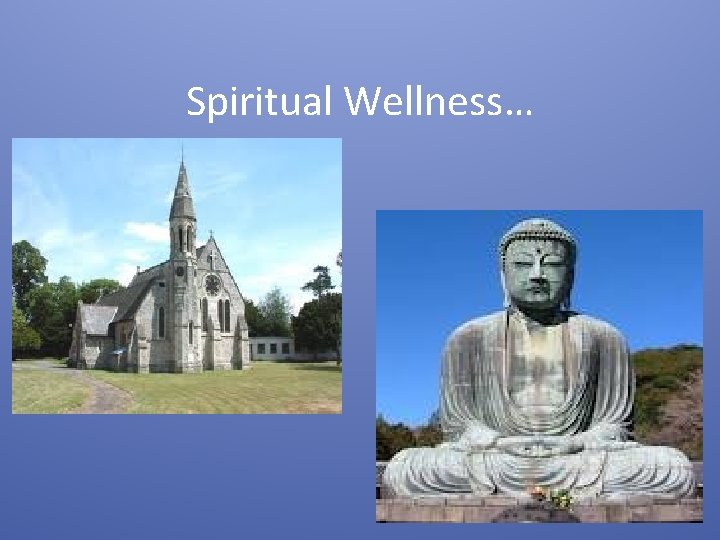 Spiritual Wellness…